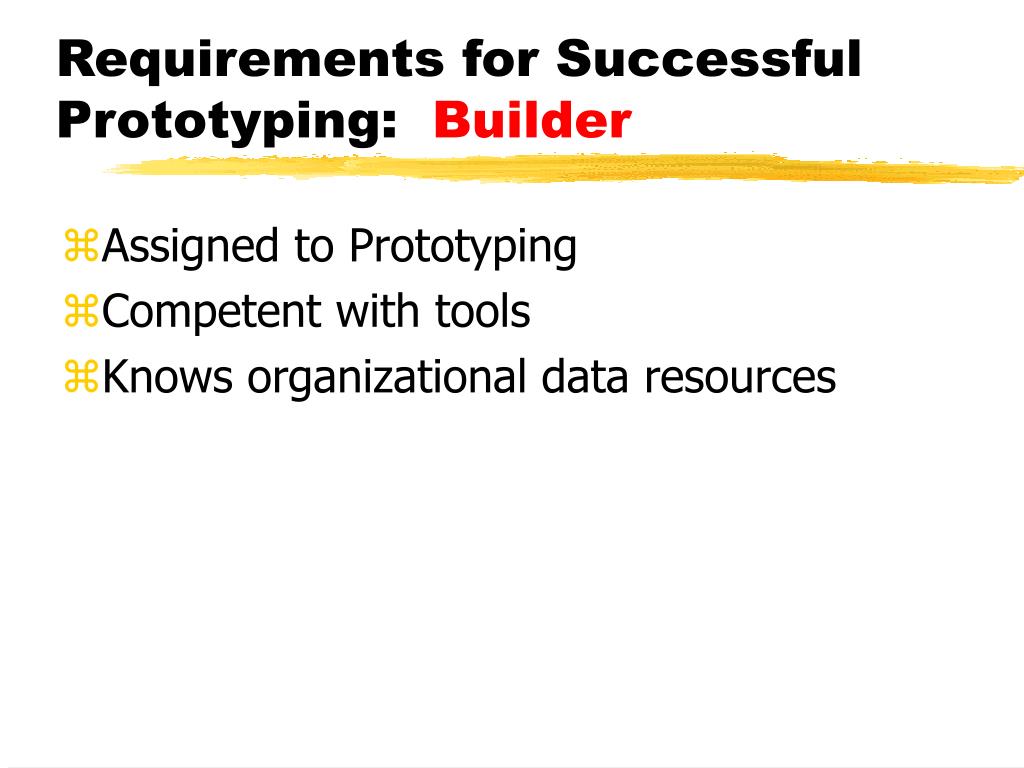 Requirements for Successful Prototyping: Builder

⌘Assigned to Prototyping
⌘Competent with tools
⌘Knows organizational data resources